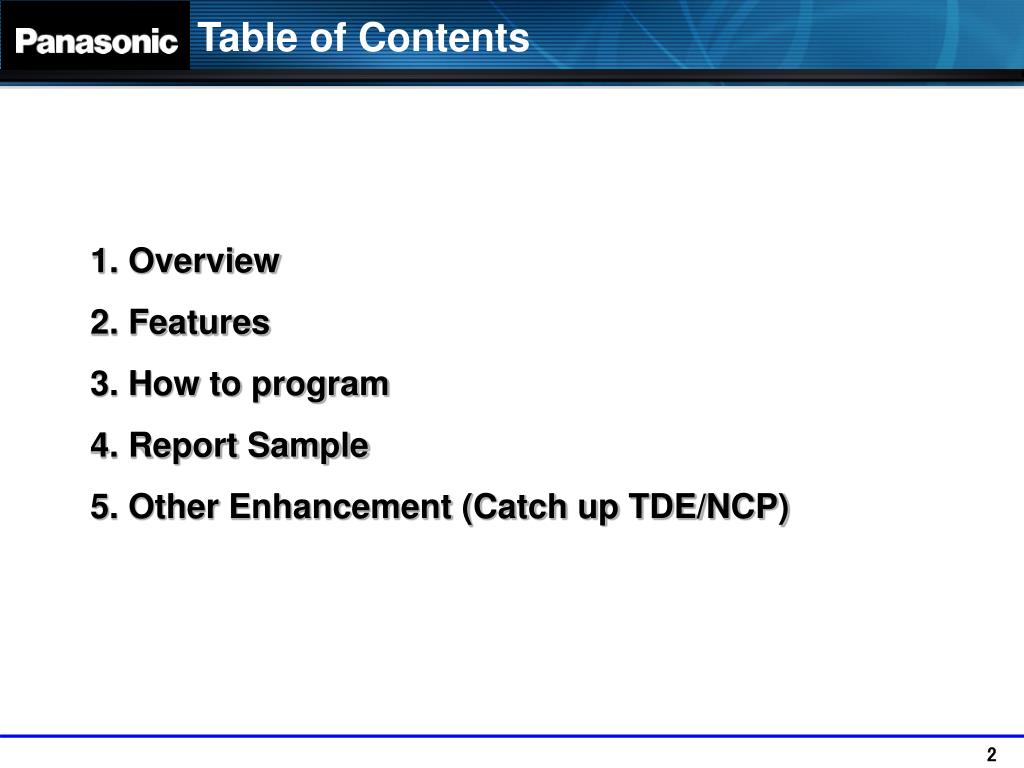 Panasonic

Table of Contents

1. Overview
2. Features
3. How to program
4. Report Sample
5. Other Enhancement (Catch up TDE/NCP)

2